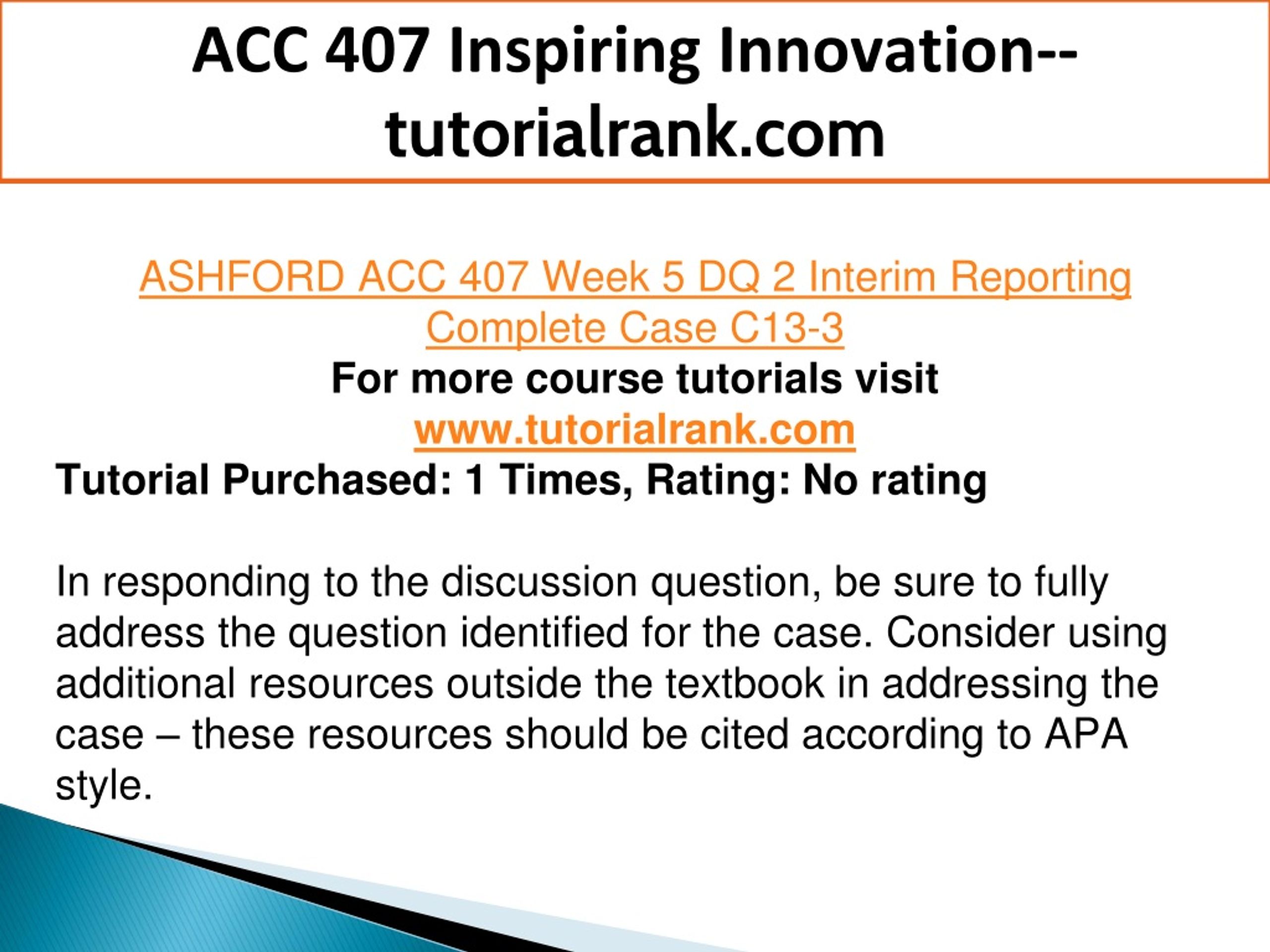 ACC 407 Inspiring Innovation--tutorialrank.com

ASHFORD ACC 407 Week 5 DQ 2 Interim Reporting Complete Case C13-3
For more course tutorials visit
www.tutorialrank.com
Tutorial Purchased: 1 Times, Rating: No rating

In responding to the discussion question, be sure to fully address the question identified for the case. Consider using additional resources outside the textbook in addressing the case – these resources should be cited according to APA style.